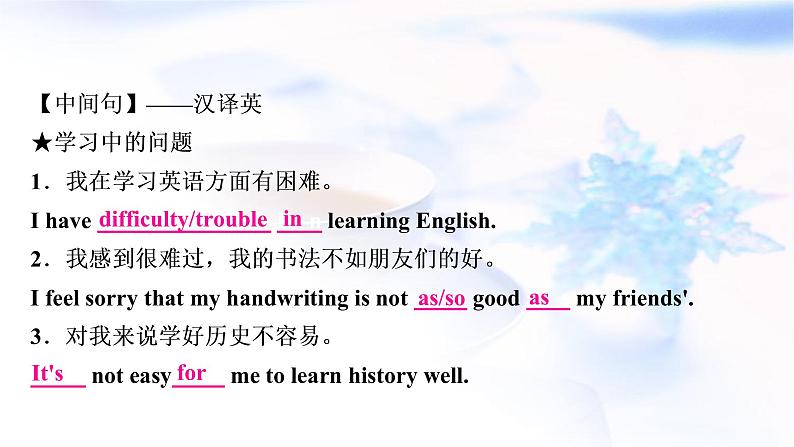 【中间句】——汉译英
★学习中的问题
1．我在学习英语方面有困难。
I have difficulty/trouble in learning English.
2．我感到很难过，我的书法不如朋友们的好。
I feel sorry that my handwriting is not as/so good as my friends'.
3．对我来说学好历史不容易。
It's not easy for me to learn history well.